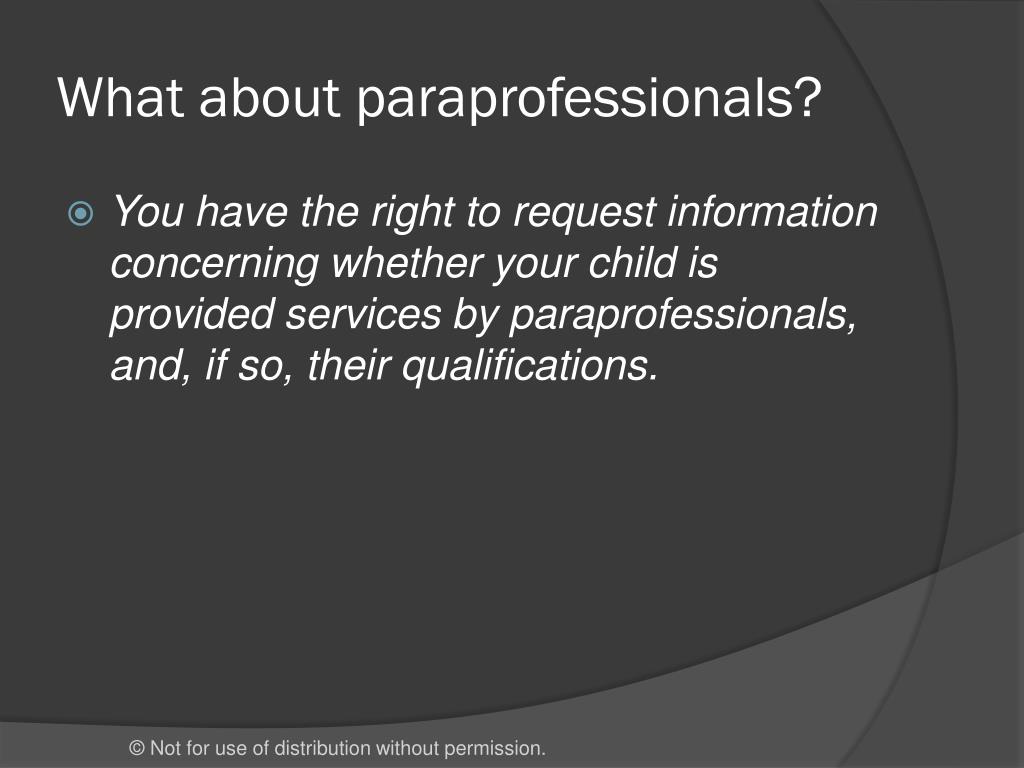 What about paraprofessionals?

You have the right to request information concerning whether your child is provided services by paraprofessionals, and, if so, their qualifications.

© Not for use of distribution without permission.